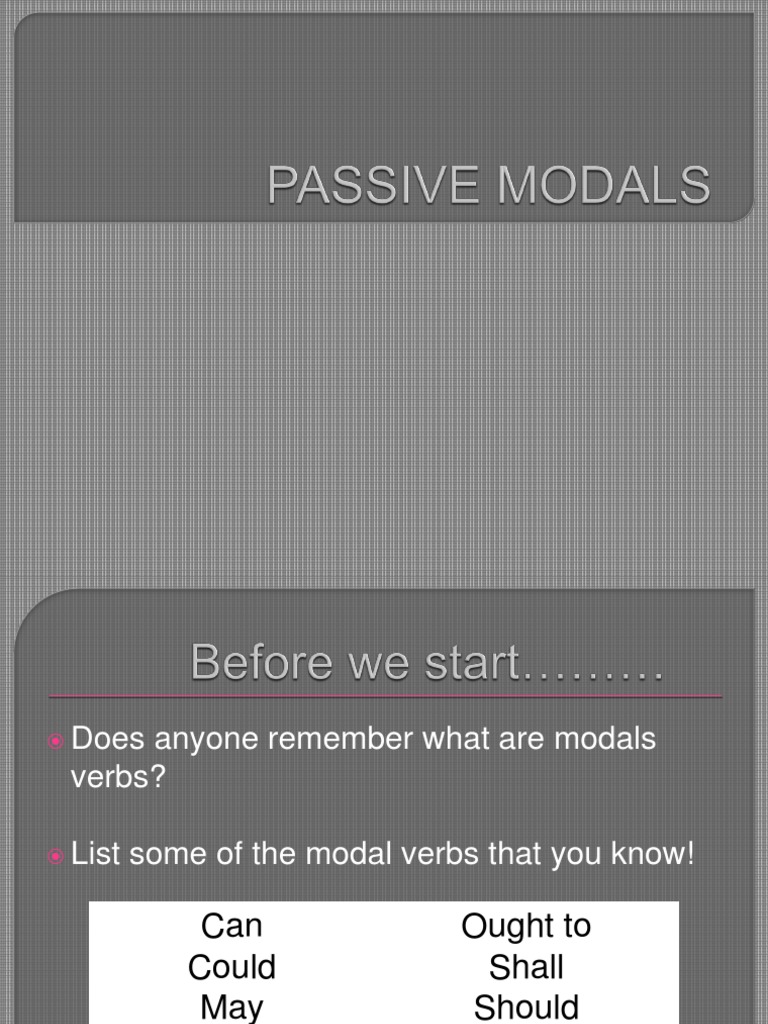 PASSIVE MODALS

Before we start………

Does anyone remember what are modals verbs?

List some of the modal verbs that you know!

Can
Could
May

Ought to
Shall
Should